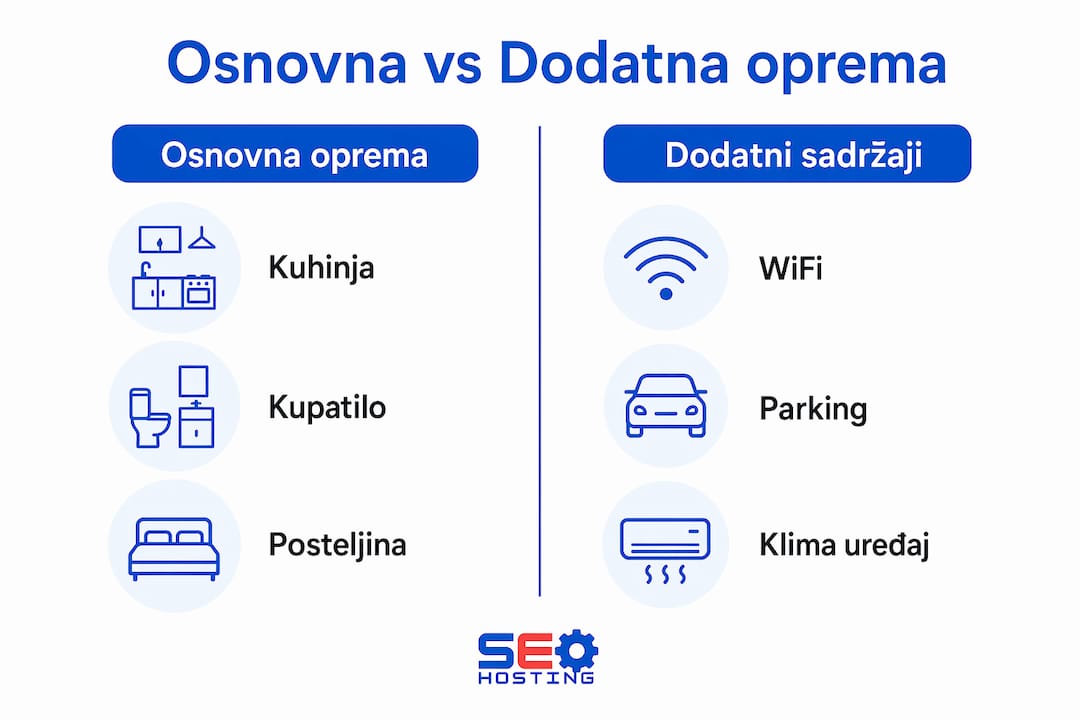 Osnovna vs Dodatna oprema

Osnovna oprema

Kuhinja

Kupatilo

Posteljina

Dodatni sadržaji

WiFi

Parking

Klima uređaj

SEO
HOSTING